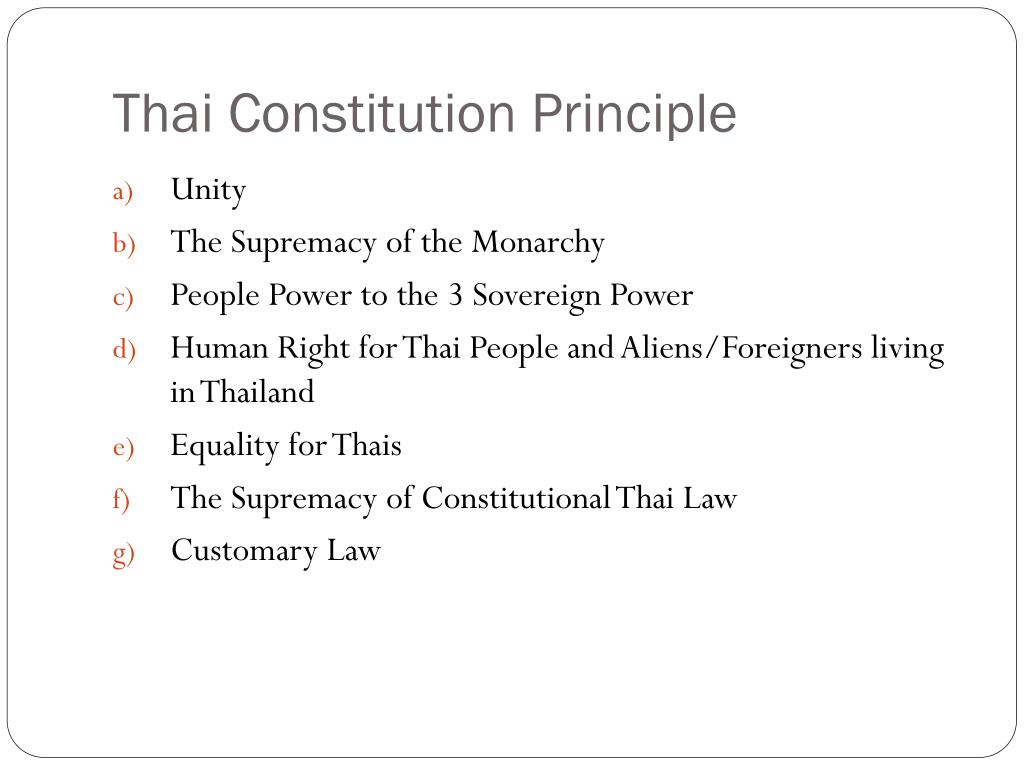 Thai Constitution Principle

a) Unity
b) The Supremacy of the Monarchy
c) People Power to the 3 Sovereign Power
d) Human Right for Thai People and Aliens/Foreigners living in Thailand
e) Equality for Thais
f) The Supremacy of Constitutional Thai Law
g) Customary Law